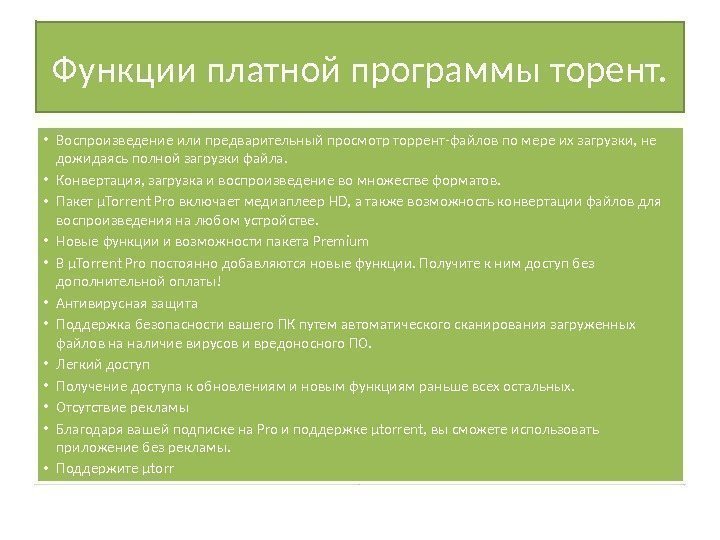 Функции платной программы торент.

• Воспроизведение или предварительный просмотр торрент-файлов по мере их загрузки, не дожидаясь полной загрузки файла.
• Конвертация, загрузка и воспроизведение во множестве форматов.
• Пакет µTorrent Pro включает медиаплеер HD, а также возможность конвертации файлов для воспроизведения на любом устройстве.
• Новые функции и возможности пакета Premium
• В µTorrent Pro постоянно добавляются новые функции. Получите к ним доступ без дополнительной оплаты!
• Антивирусная защита
• Поддержка безопасности вашего ПК путем автоматического сканирования загруженных файлов на наличие вирусов и вредоносного ПО.
• Легкий доступ
• Получение доступа к обновлениям и новым функциям раньше всех остальных.
• Отсутствие рекламы
• Благодаря вашей подписке на Pro и поддержке µtorrent, вы сможете использовать приложение без рекламы.
• Поддержите µtorr